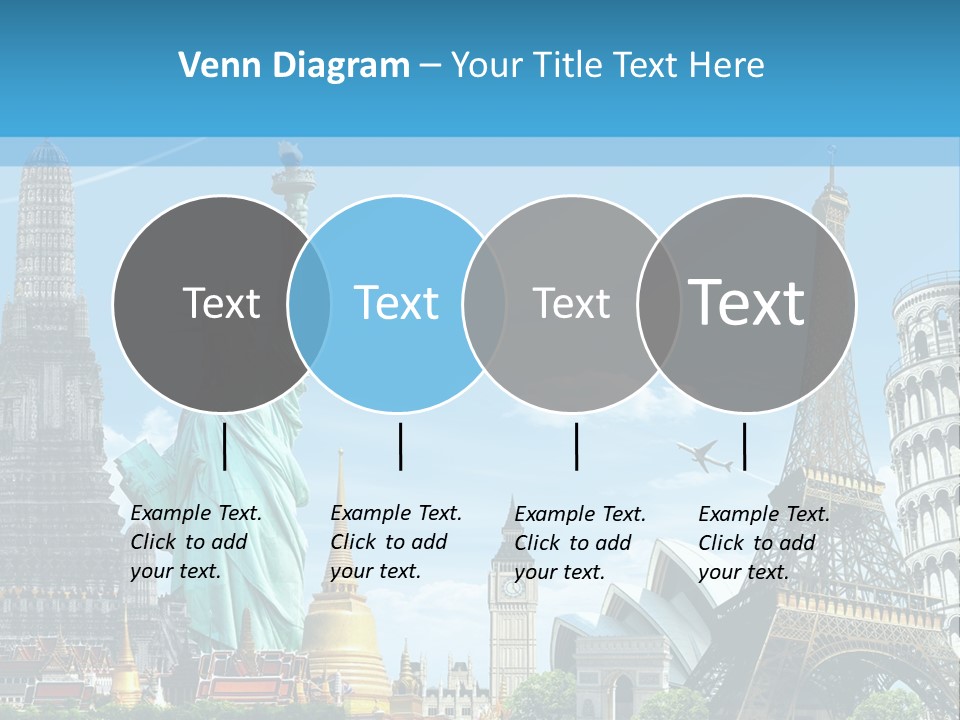 Venn Diagram – Your Title Text Here

Text

Text

Text

Text

Example Text. Click to add your text.

Example Text. Click to add your text.

Example Text. Click to add your text.

Example Text. Click to add your text.